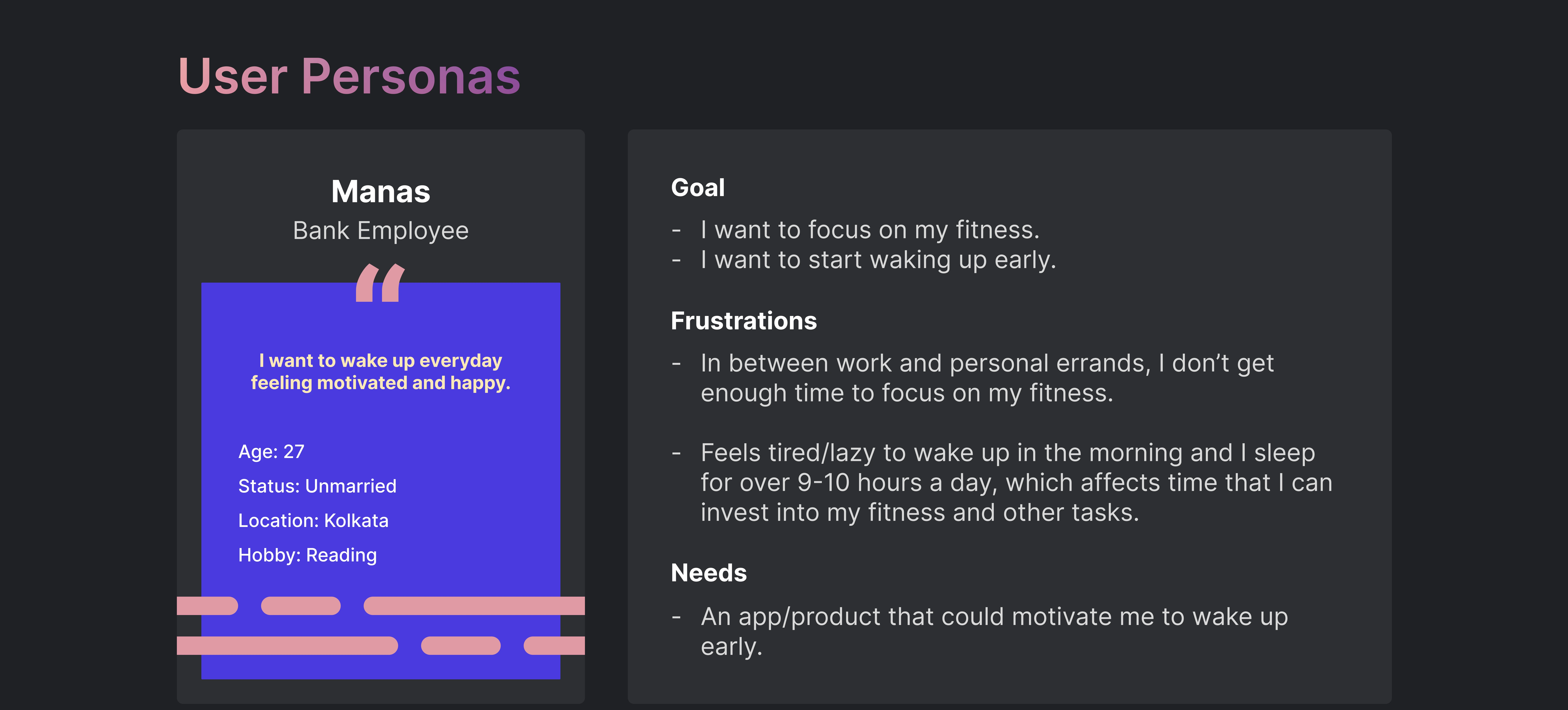 User Personas

Manas
Bank Employee

“

I want to wake up everyday feeling motivated and happy.

Age: 27
Status: Unmarried
Location: Kolkata
Hobby: Reading

Goal
- I want to focus on my fitness.
- I want to start waking up early.

Frustrations
- In between work and personal errands, I don’t get enough time to focus on my fitness.

- Feels tired/lazy to wake up in the morning and I sleep for over 9-10 hours a day, which affects time that I can invest into my fitness and other tasks.

Needs
- An app/product that could motivate me to wake up early.